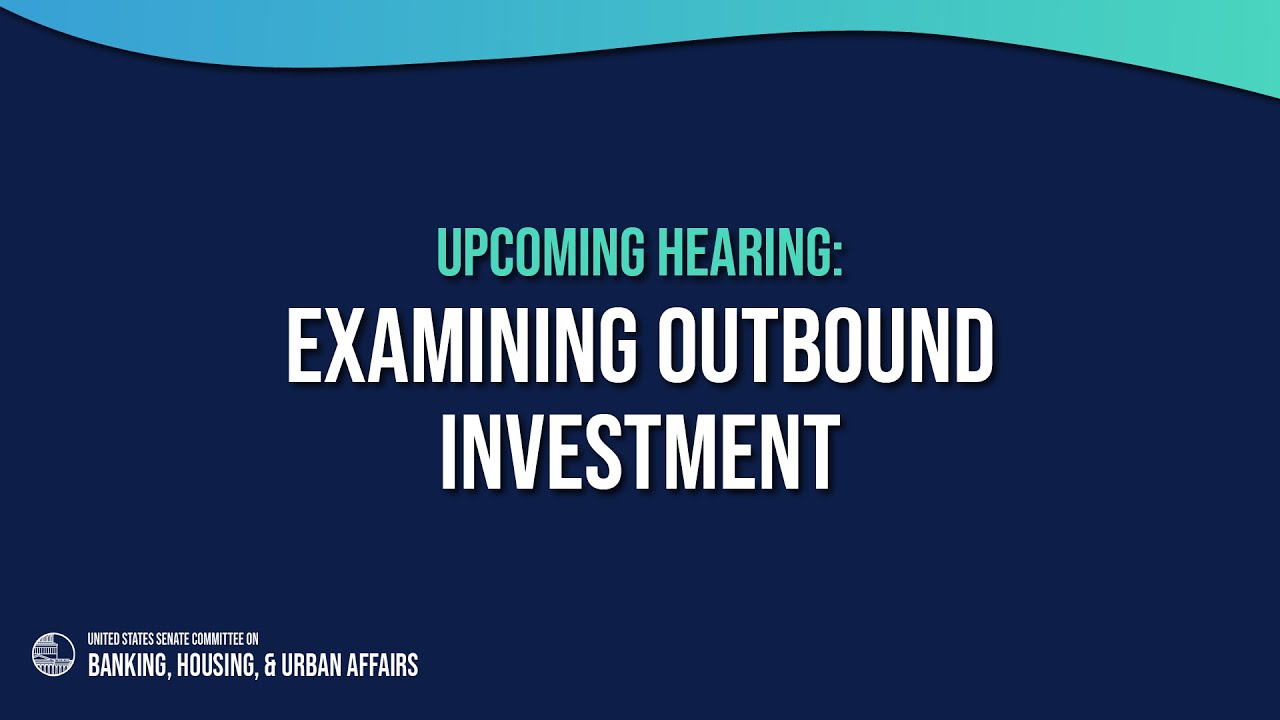 UPCOMING HEARING:

EXAMINING OUTBOUND INVESTMENT

UNITED STATES SENATE COMMITTEE ON
BANKING, HOUSING, & URBAN AFFAIRS